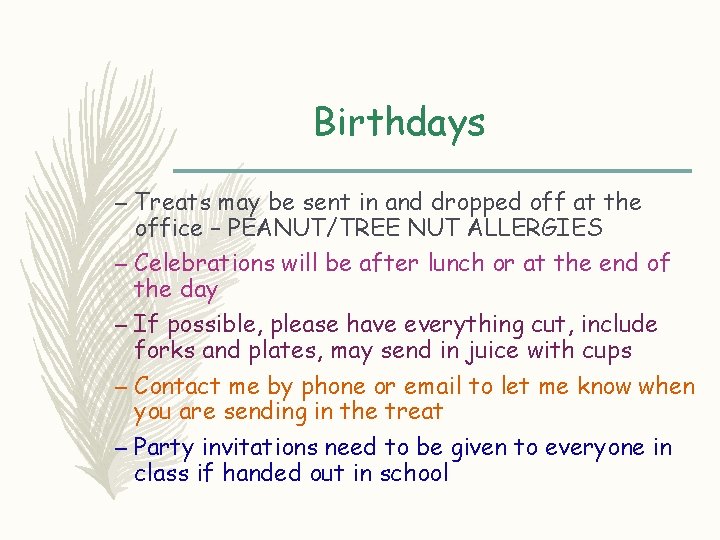 Birthdays

– Treats may be sent in and dropped off at the office – PEANUT/TREE NUT ALLERGIES

– Celebrations will be after lunch or at the end of the day

– If possible, please have everything cut, include forks and plates, may send in juice with cups

– Contact me by phone or email to let me know when you are sending in the treat

– Party invitations need to be given to everyone in class if handed out in school